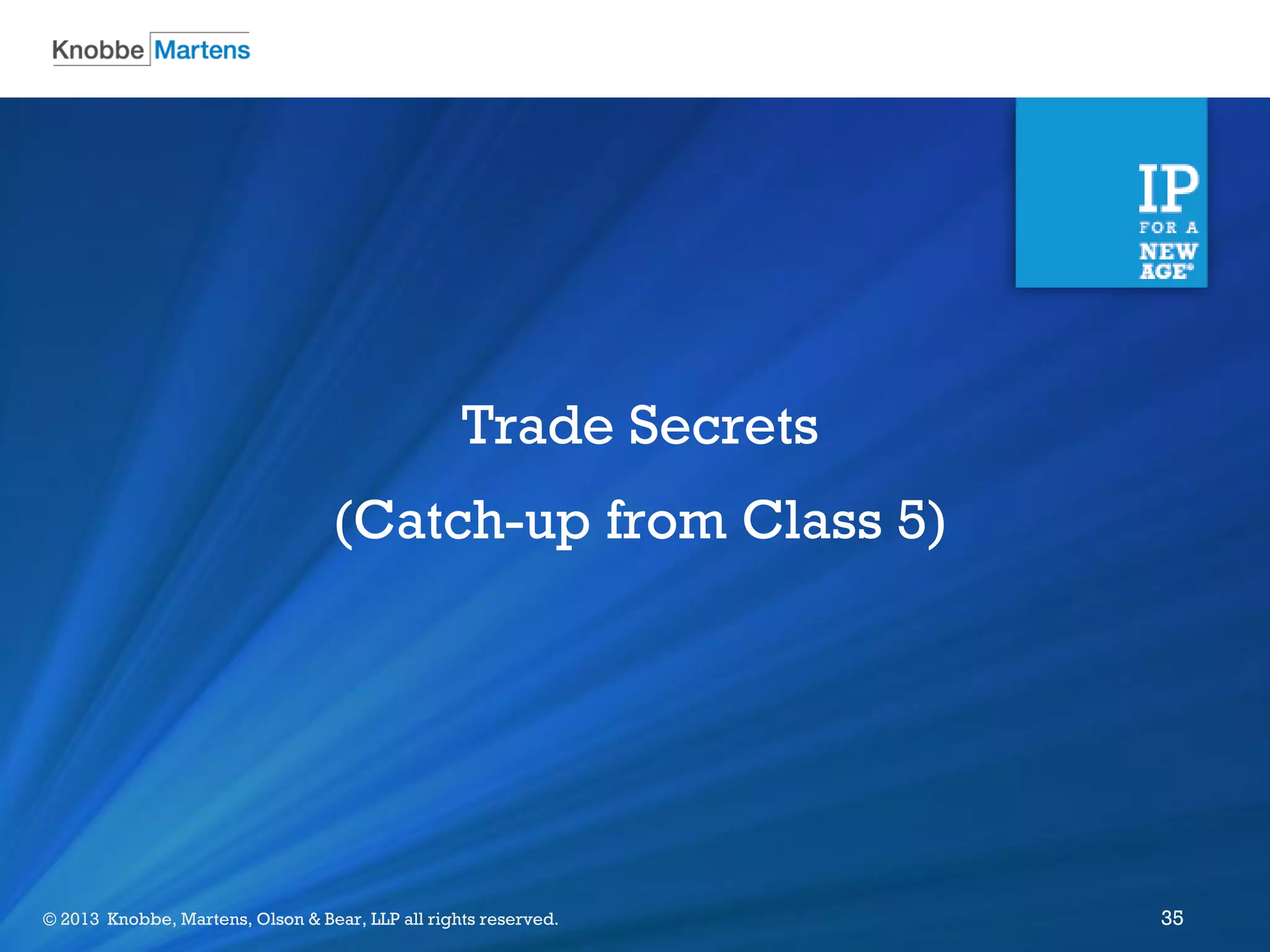 Knobbe Martens

IP
FOR A
NEW
AGE®

Trade Secrets

(Catch-up from Class 5)

© 2013 Knobbe, Martens, Olson & Bear, LLP all rights reserved.

35